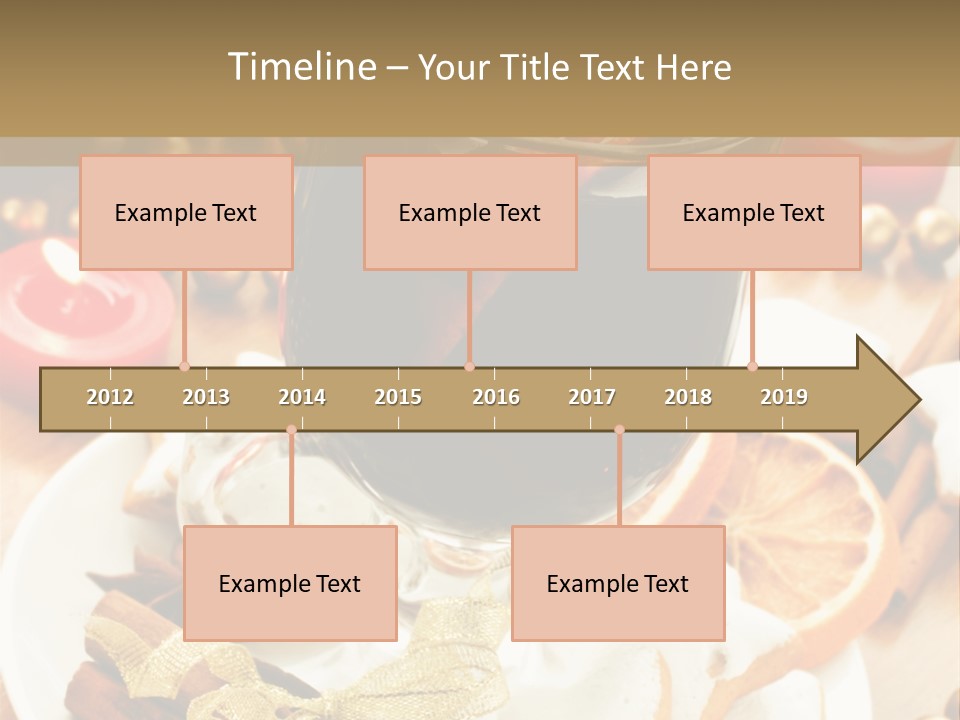 Timeline – Your Title Text Here

Example Text

Example Text

Example Text

2012 2013 2014 2015 2016 2017 2018 2019

Example Text

Example Text